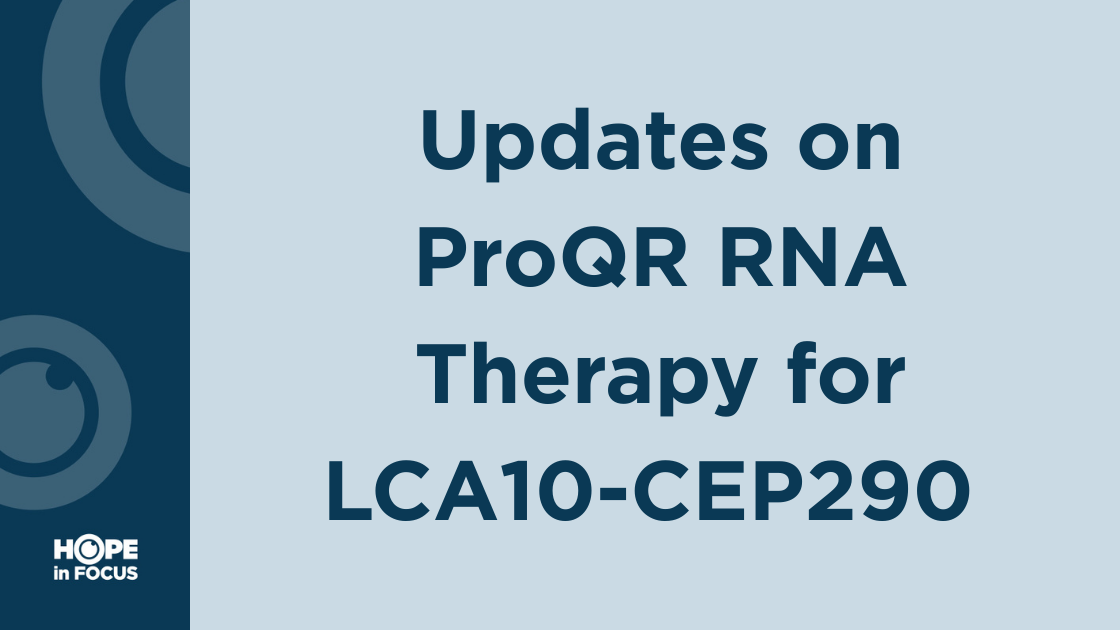 Updates on ProQR RNA Therapy for LCA10-CEP290

HOPE
in FOCUS